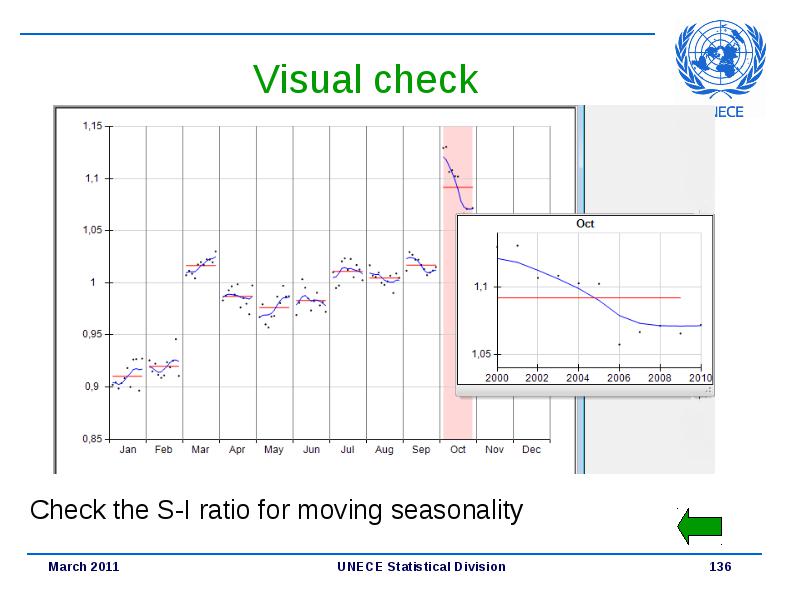 Visual check

UNECE

1,15
1,1
1,05
1
0,95
0,9
0,85

Jan Feb Mar Apr May Jun Jul Aug Sep Oct Nov Dec

Oct

1,1
1,05

2000 2002 2004 2006 2008 2010

Check the S-I ratio for moving seasonality

March 2011 UNECE Statistical Division 136